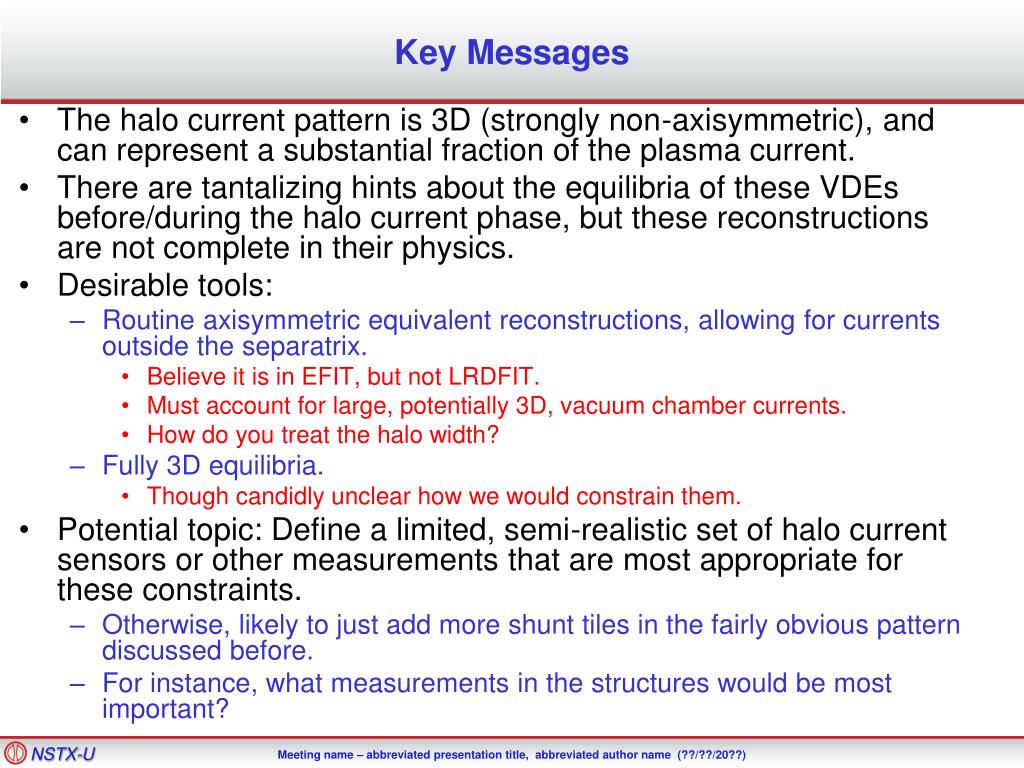 Key Messages

• The halo current pattern is 3D (strongly non-axisymmetric), and can represent a substantial fraction of the plasma current.
• There are tantalizing hints about the equilibria of these VDEs before/during the halo current phase, but these reconstructions are not complete in their physics.
• Desirable tools:
– Routine axisymmetric equivalent reconstructions, allowing for currents outside the separatrix.
• Believe it is in EFIT, but not LRDFIT.
• Must account for large, potentially 3D, vacuum chamber currents.
• How do you treat the halo width?
– Fully 3D equilibria.
• Though candidly unclear how we would constrain them.
• Potential topic: Define a limited, semi-realistic set of halo current sensors or other measurements that are most appropriate for these constraints.
– Otherwise, likely to just add more shunt tiles in the fairly obvious pattern discussed before.
– For instance, what measurements in the structures would be most important?

NSTX-U

Meeting name – abbreviated presentation title, abbreviated author name (??/??/20??)